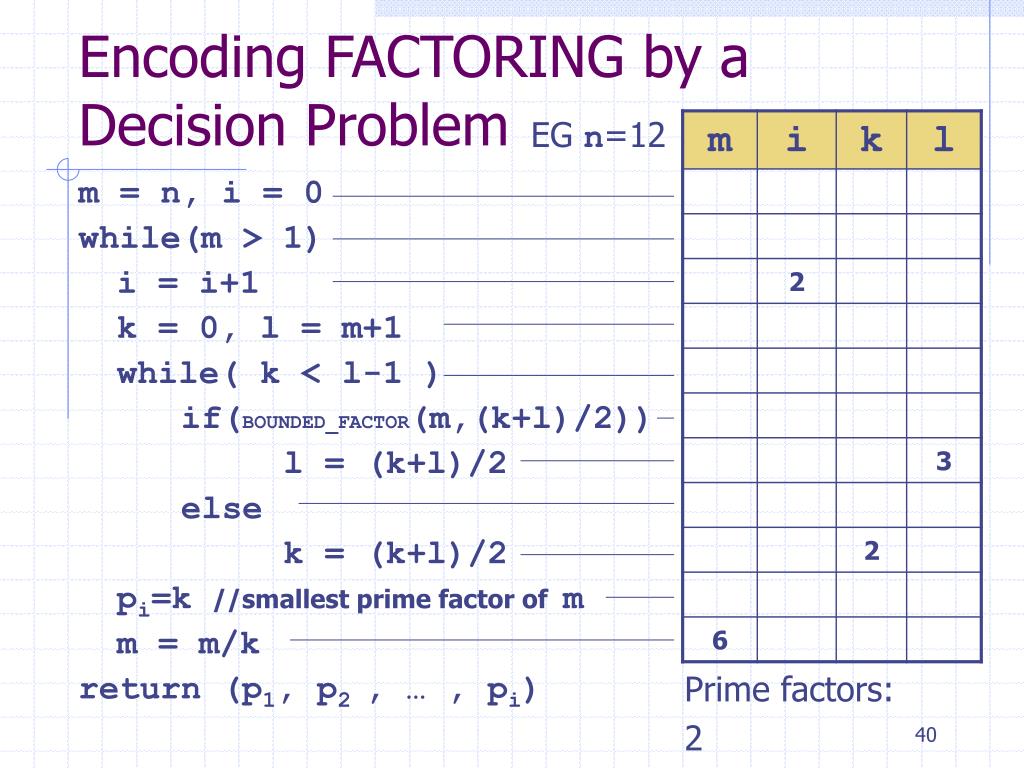 Encoding FACTORING by a Decision Problem EG n=12

m = n, i = 0
while(m > 1)
i = i+1
k = 0, l = m+1
while( k < l-1 )
if(BOUNDED_FACTOR(m,(k+l)/2))
l = (k+l)/2
else
k = (k+l)/2
$p_i$=k //smallest prime factor of m
m = m/k
return ($p_1$, $p_2$ , … , $p_i$)

| m | i | k | l |
|---|---|---|---|
| | | | |
| | | | |
| | 2 | | |
| | | | |
| | | | |
| | | | |
| | | | 3 |
| | | | |
| | | 2 | |
| | | | |
| 6 | | | |

Prime factors:
2

40